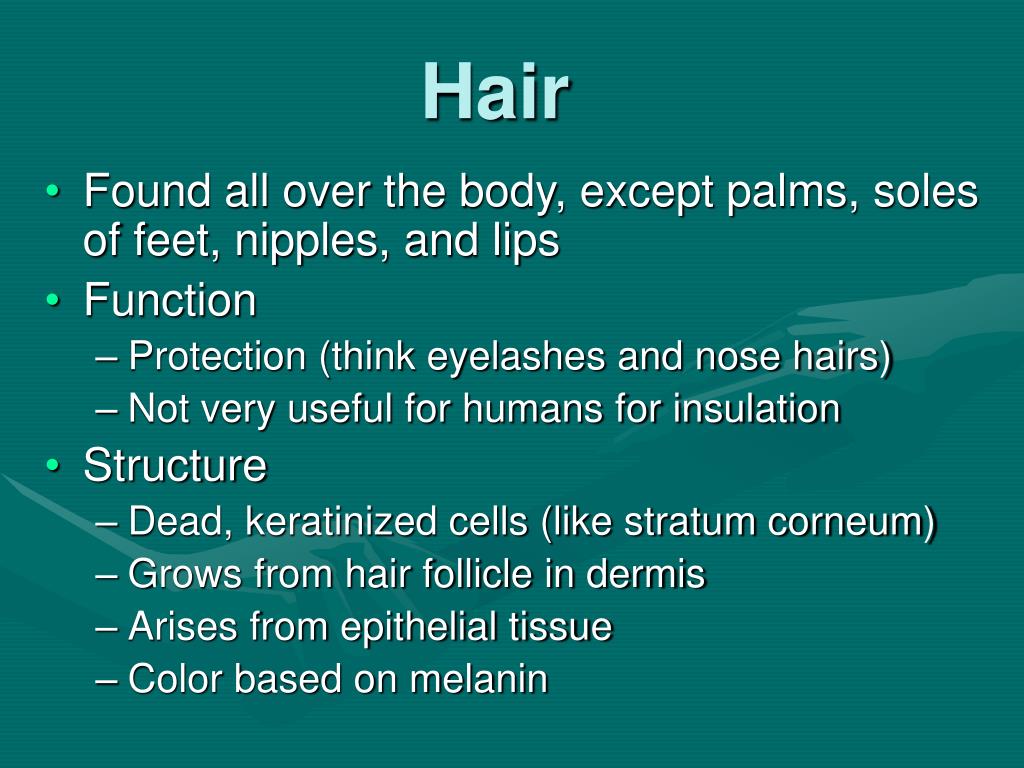 Hair

• Found all over the body, except palms, soles of feet, nipples, and lips
• Function
– Protection (think eyelashes and nose hairs)
– Not very useful for humans for insulation
• Structure
– Dead, keratinized cells (like stratum corneum)
– Grows from hair follicle in dermis
– Arises from epithelial tissue
– Color based on melanin